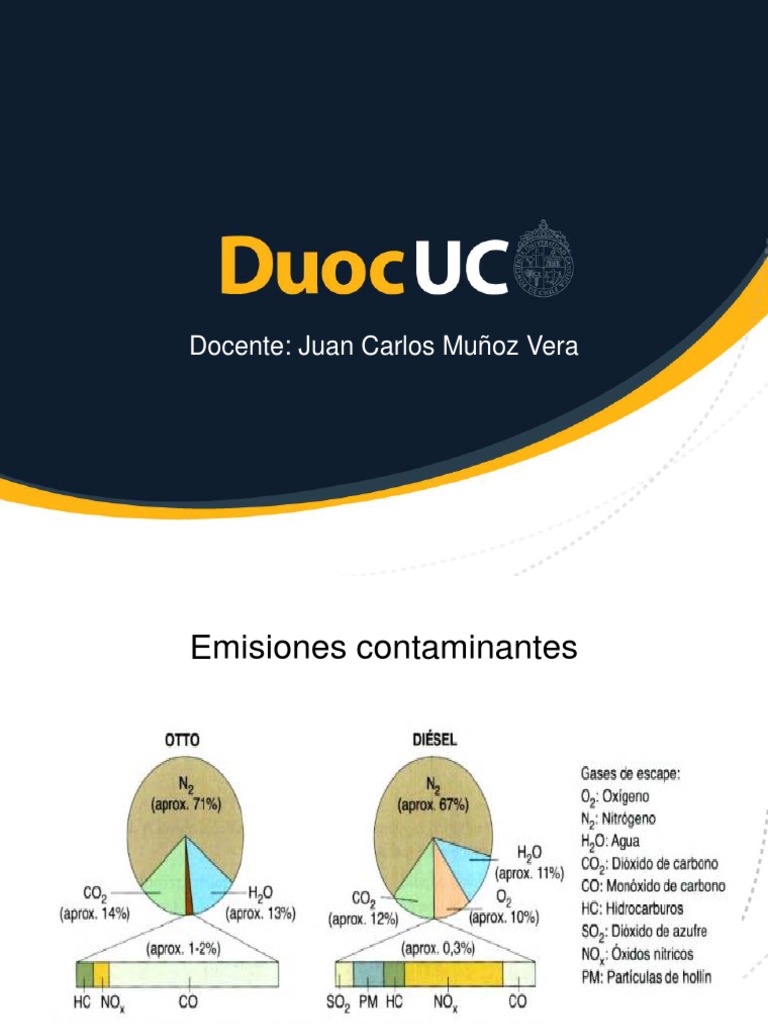 DuocUC

Docente: Juan Carlos Muñoz Vera

Emisiones contaminantes

OTTO

$N_2$ (aprox. 71%)

$CO_2$ (aprox. 14%)

$H_2O$ (aprox. 13%)

(aprox. 1-2%)

HC $NO_x$ CO

DIÉSEL

$N_2$ (aprox. 67%)

$H_2O$ (aprox. 11%)

$CO_2$ (aprox. 12%)

$O_2$ (aprox. 10%)

(aprox. 0,3%)

$SO_2$ PM HC $NO_x$ CO

Gases de escape:
$O_2$: Oxígeno
$N_2$: Nitrógeno
$H_2O$: Agua
$CO_2$: Dióxido de carbono
CO: Monóxido de carbono
HC: Hidrocarburos
$SO_2$: Dióxido de azufre
$NO_x$: Óxidos nítricos
PM: Partículas de hollín